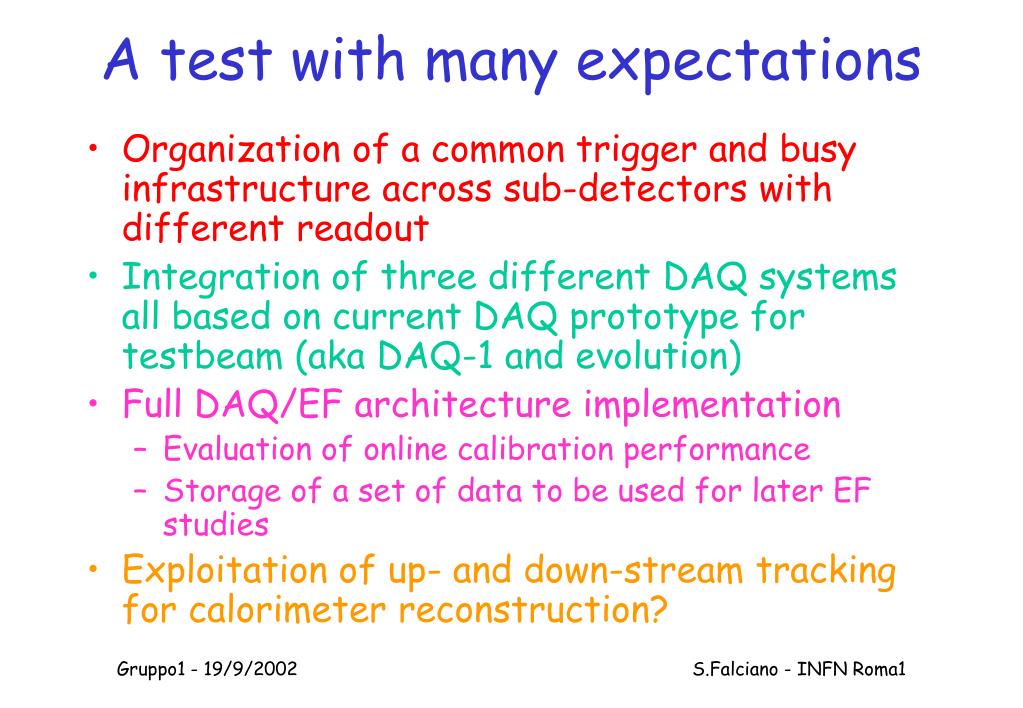 A test with many expectations

• Organization of a common trigger and busy infrastructure across sub-detectors with different readout
• Integration of three different DAQ systems all based on current DAQ prototype for testbeam (aka DAQ-1 and evolution)
• Full DAQ/EF architecture implementation
  – Evaluation of online calibration performance
  – Storage of a set of data to be used for later EF studies
• Exploitation of up- and down-stream tracking for calorimeter reconstruction?

Gruppo1 - 19/9/2002

S.Falciano - INFN Roma1